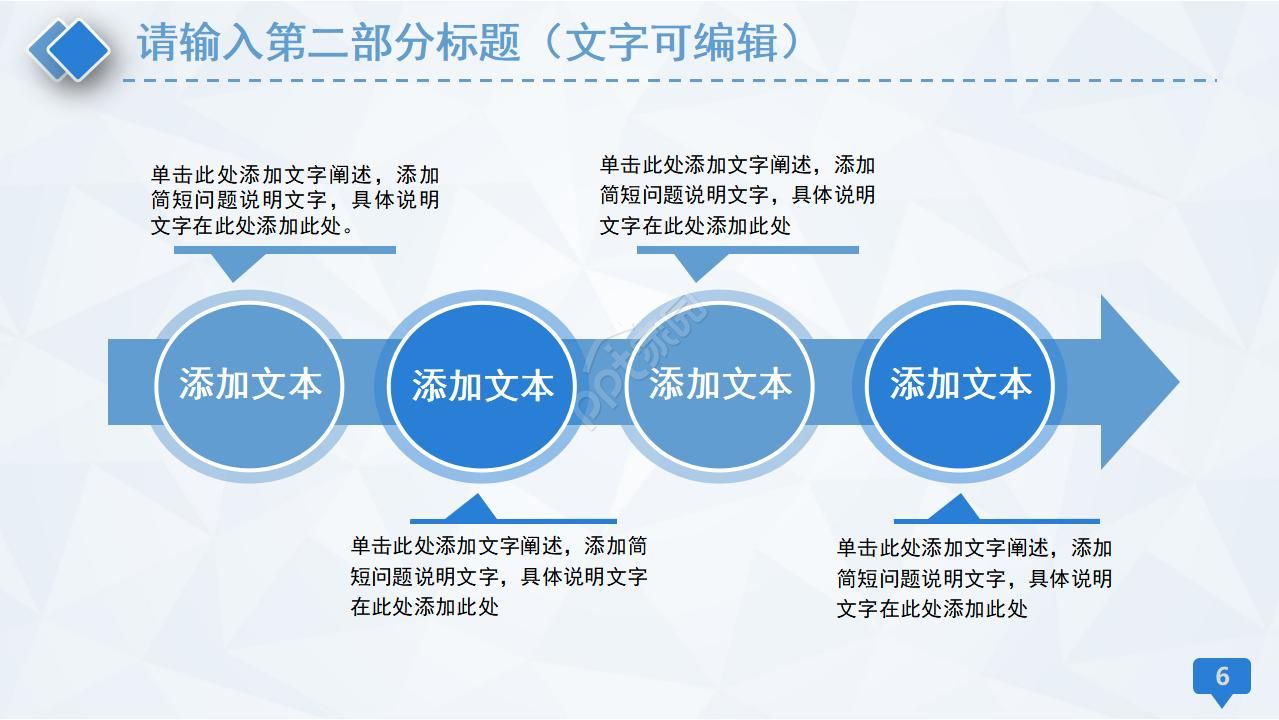 请输入第二部分标题（文字可编辑）

单击此处添加文字阐述，添加简短问题说明文字，具体说明文字在此处添加此处。

单击此处添加文字阐述，添加简短问题说明文字，具体说明文字在此处添加此处

添加文本

添加文本

添加文本

添加文本

单击此处添加文字阐述，添加简短问题说明文字，具体说明文字在此处添加此处

单击此处添加文字阐述，添加简短问题说明文字，具体说明文字在此处添加此处

6